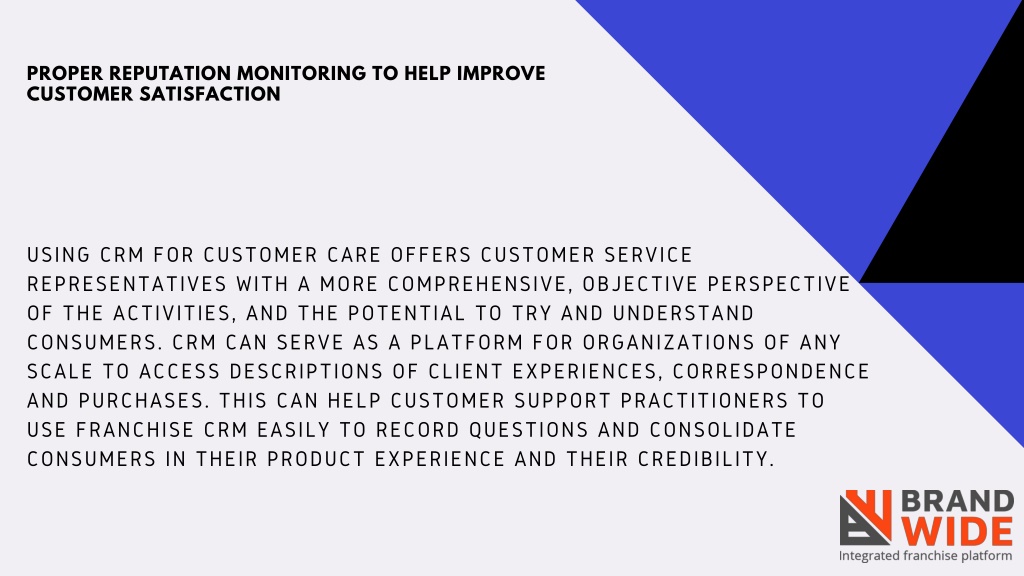 PROPER REPUTATION MONITORING TO HELP IMPROVE CUSTOMER SATISFACTION

USING CRM FOR CUSTOMER CARE OFFERS CUSTOMER SERVICE REPRESENTATIVES WITH A MORE COMPREHENSIVE, OBJECTIVE PERSPECTIVE OF THE ACTIVITIES, AND THE POTENTIAL TO TRY AND UNDERSTAND CONSUMERS. CRM CAN SERVE AS A PLATFORM FOR ORGANIZATIONS OF ANY SCALE TO ACCESS DESCRIPTIONS OF CLIENT EXPERIENCES, CORRESPONDENCE AND PURCHASES. THIS CAN HELP CUSTOMER SUPPORT PRACTITIONERS TO USE FRANCHISE CRM EASILY TO RECORD QUESTIONS AND CONSOLIDATE CONSUMERS IN THEIR PRODUCT EXPERIENCE AND THEIR CREDIBILITY.

BRAND WIDE
Integrated franchise platform